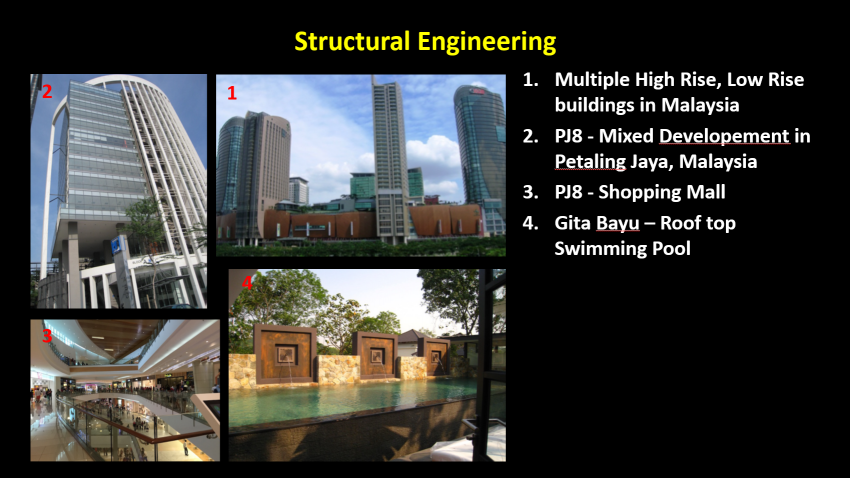 Structural Engineering

2

1

3

4

1. Multiple High Rise, Low Rise buildings in Malaysia
2. PJ8 - Mixed Developement in Petaling Jaya, Malaysia
3. PJ8 - Shopping Mall
4. Gita Bayu – Roof top Swimming Pool